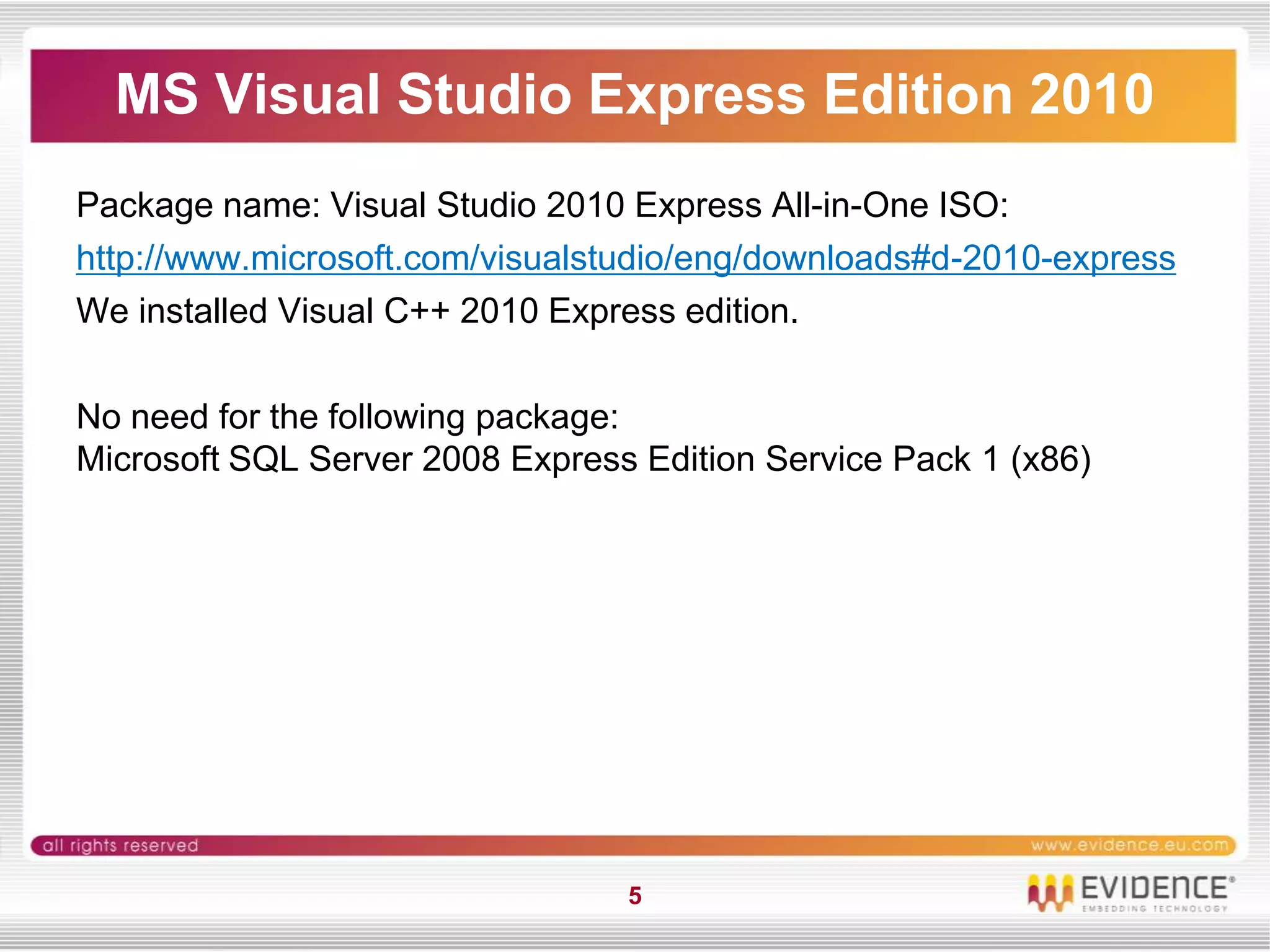 MS Visual Studio Express Edition 2010

Package name: Visual Studio 2010 Express All-in-One ISO:

http://www.microsoft.com/visualstudio/eng/downloads#d-2010-express

We installed Visual C++ 2010 Express edition.

No need for the following package:
Microsoft SQL Server 2008 Express Edition Service Pack 1 (x86)

all rights reserved

www.evidence.eu.com

5

EVIDENCE®
EMBEDDING TECHNOLOGY